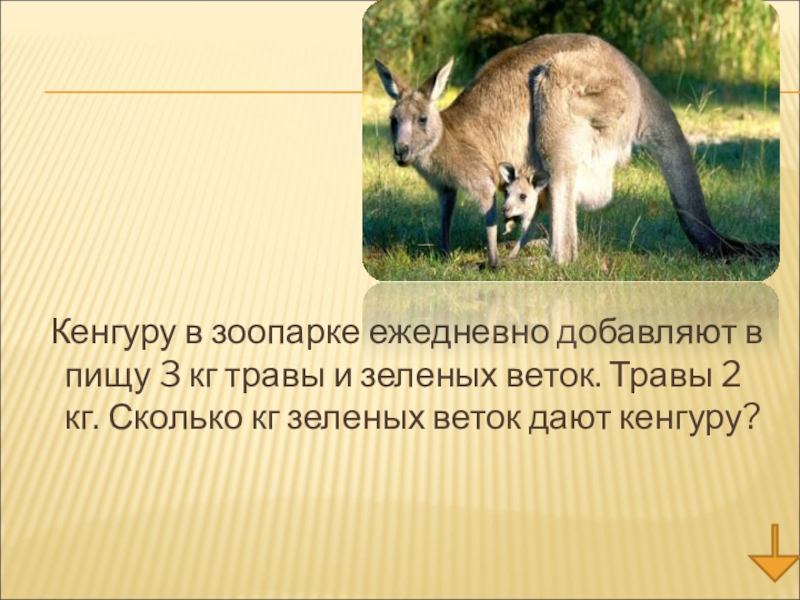 Кенгуру в зоопарке ежедневно добавляют в пищу 3 кг травы и зеленых веток. Травы 2 кг. Сколько кг зеленых веток дают кенгуру?